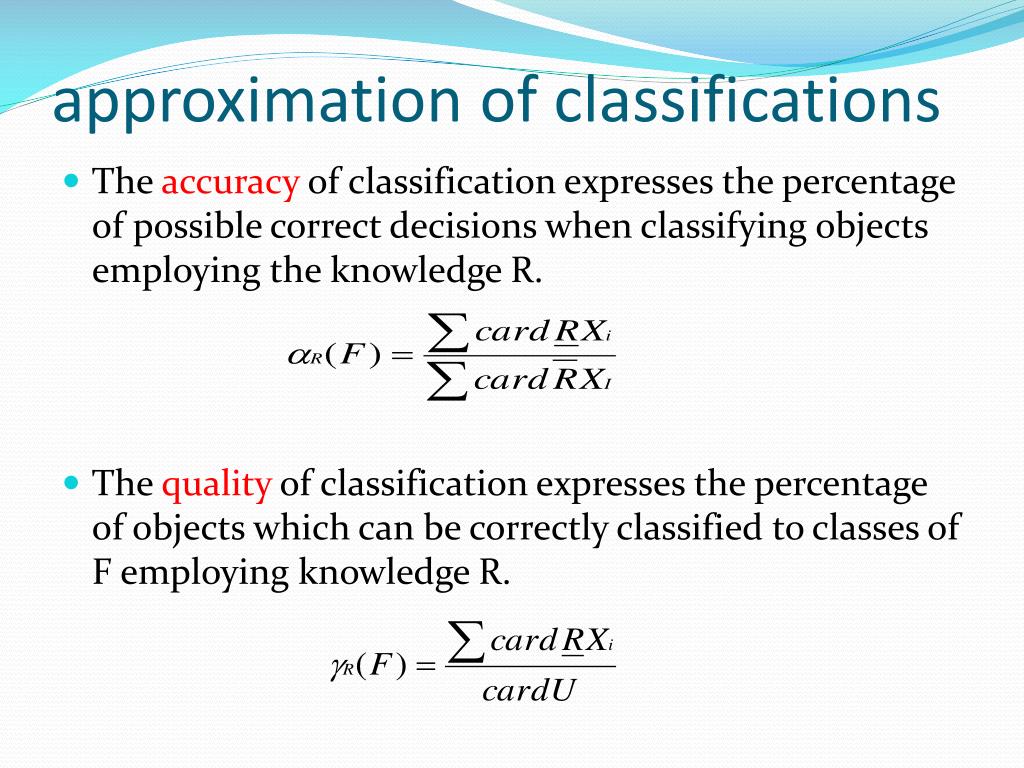 approximation of classifications

The accuracy of classification expresses the percentage of possible correct decisions when classifying objects employing the knowledge R.

$\alpha_R(F) = \frac{\sum card \underline{R}X_i}{\sum card \overline{R}X_I}$

The quality of classification expresses the percentage of objects which can be correctly classified to classes of F employing knowledge R.

$\gamma_R(F) = \frac{\sum card \underline{R}X_i}{cardU}$